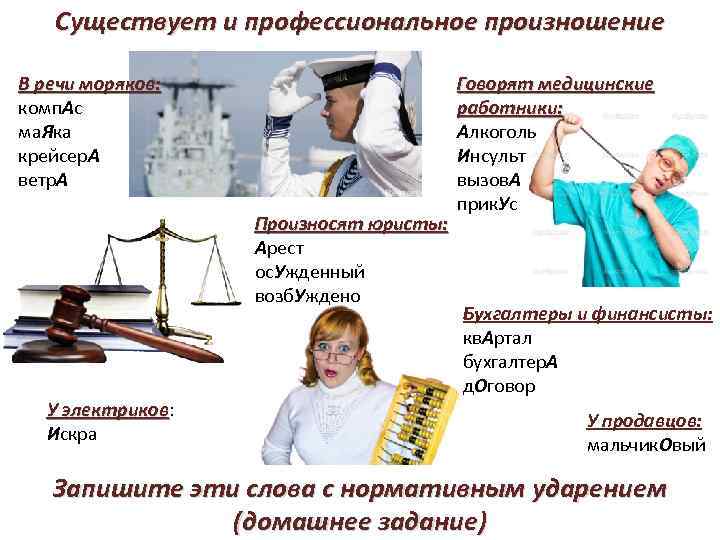 Существует и профессиональное произношение

В речи моряков:
компАс
маЯка
крейсерА
ветрА

Говорят медицинские работники:
Алкоголь
Инсульт
вызовА
прикУс

Произносят юристы:
Арест
осУжденный
возбУждено

Бухгалтеры и финансисты:
квАртал
бухгалтерА
дОговор

У электриков:
Искра

У продавцов:
мальчикОвый

Запишите эти слова с нормативным ударением
(домашнее задание)